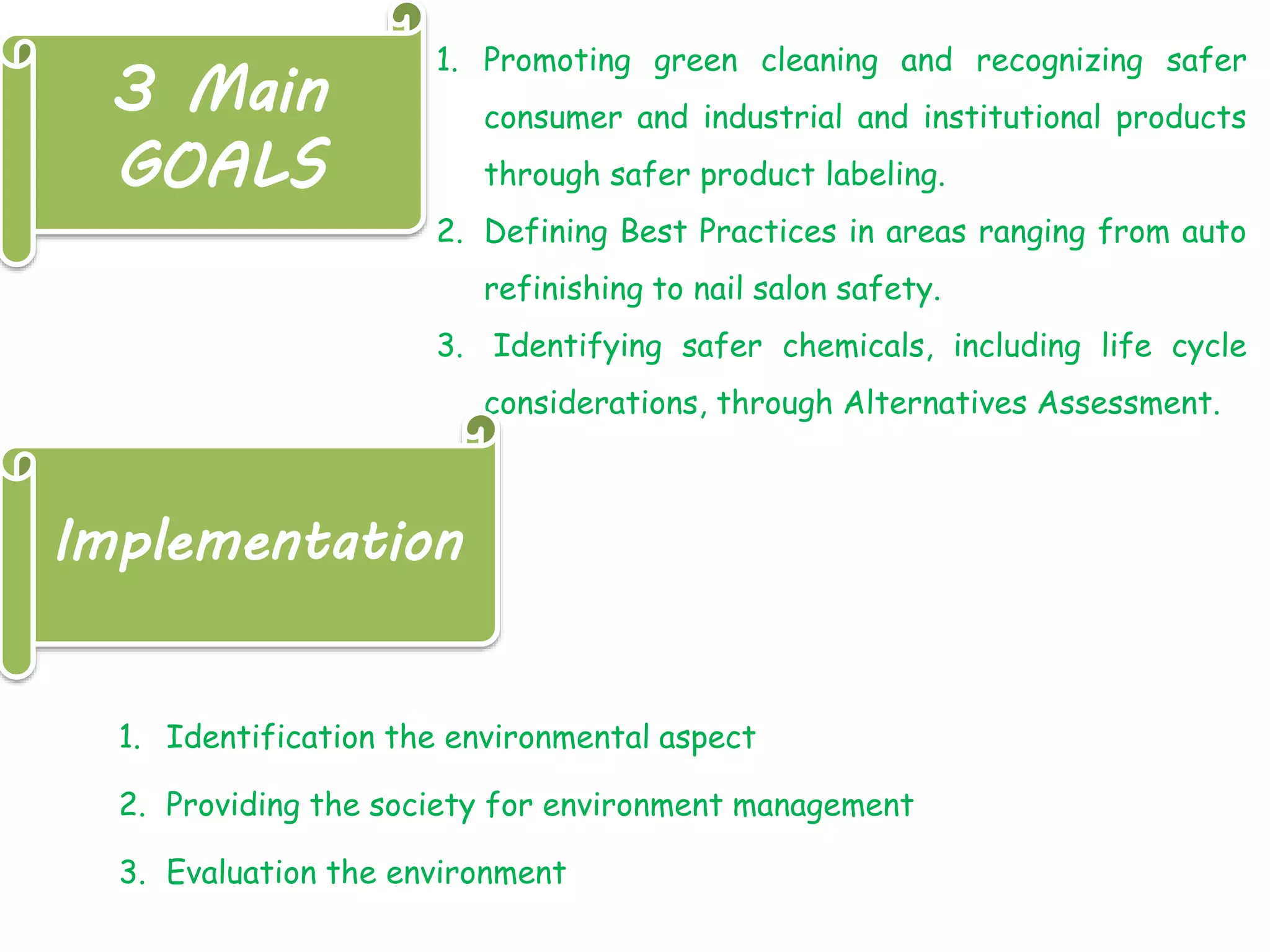 3 Main GOALS

1. Promoting green cleaning and recognizing safer consumer and industrial and institutional products through safer product labeling.
2. Defining Best Practices in areas ranging from auto refinishing to nail salon safety.
3. Identifying safer chemicals, including life cycle considerations, through Alternatives Assessment.

Implementation

1. Identification the environmental aspect
2. Providing the society for environment management
3. Evaluation the environment